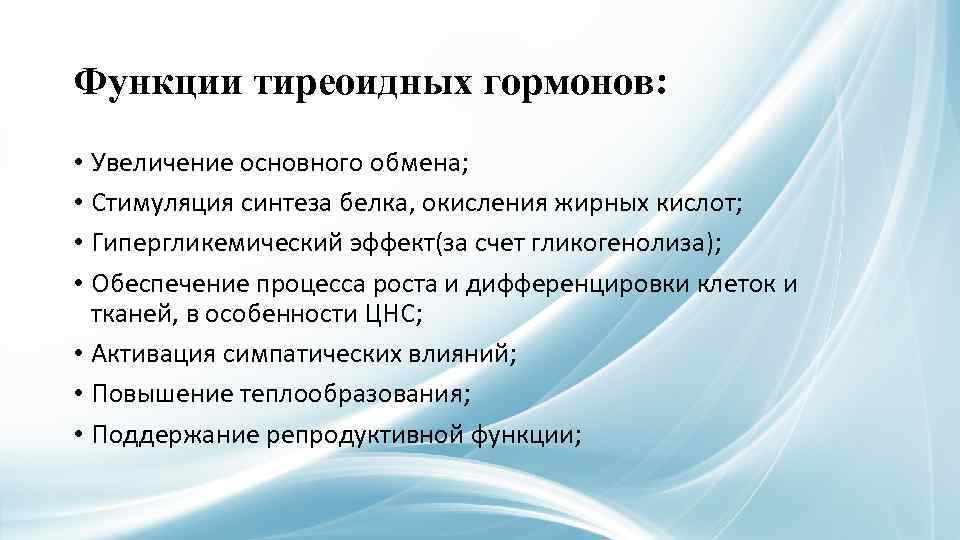 Функции тиреоидных гормонов:

• Увеличение основного обмена;
• Стимуляция синтеза белка, окисления жирных кислот;
• Гипергликемический эффект(за счет гликогенолиза);
• Обеспечение процесса роста и дифференцировки клеток и тканей, в особенности ЦНС;
• Активация симпатических влияний;
• Повышение теплообразования;
• Поддержание репродуктивной функции;